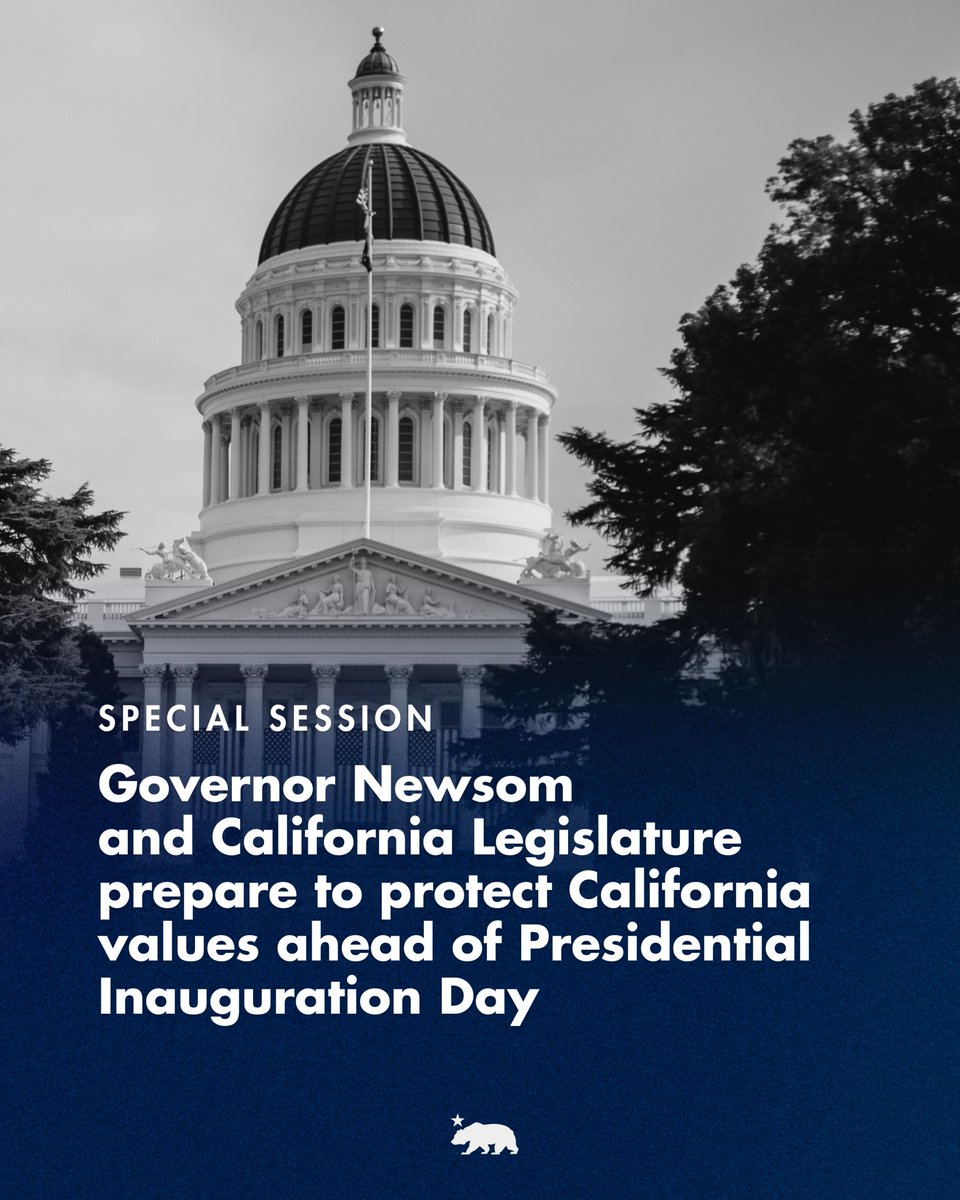 SPECIAL SESSION

Governor Newsom and California Legislature prepare to protect California values ahead of Presidential Inauguration Day